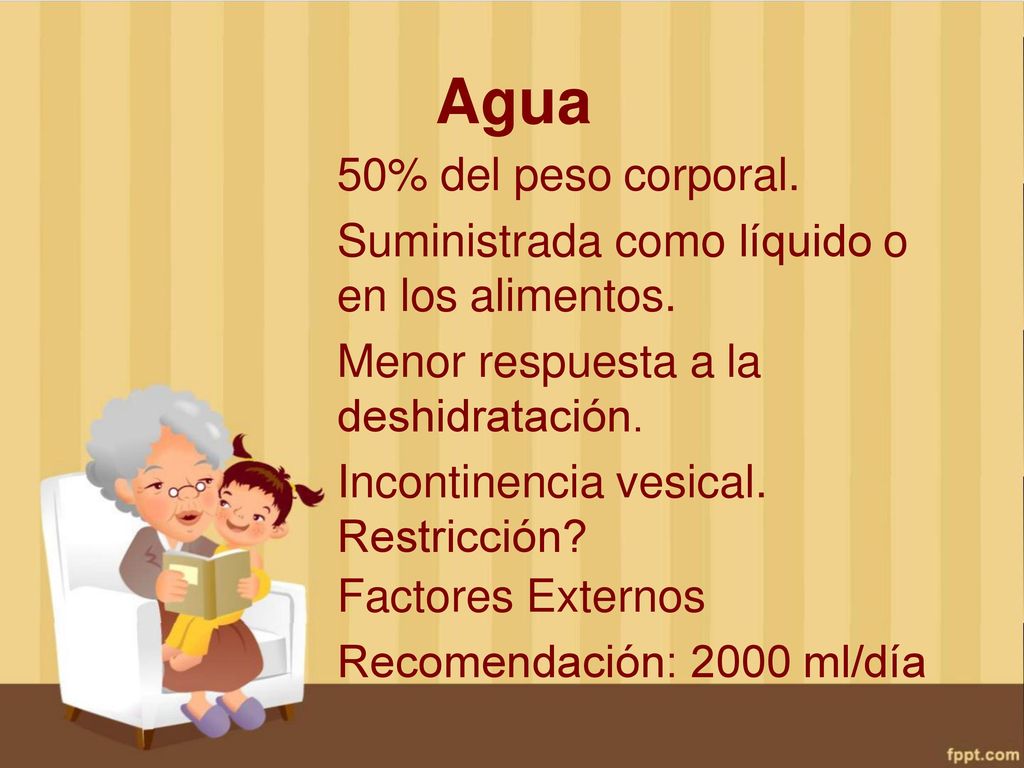 Agua

50% del peso corporal.

Suministrada como líquido o en los alimentos.

Menor respuesta a la deshidratación.

Incontinencia vesical. Restricción?

Factores Externos

Recomendación: 2000 ml/día

fppt.com